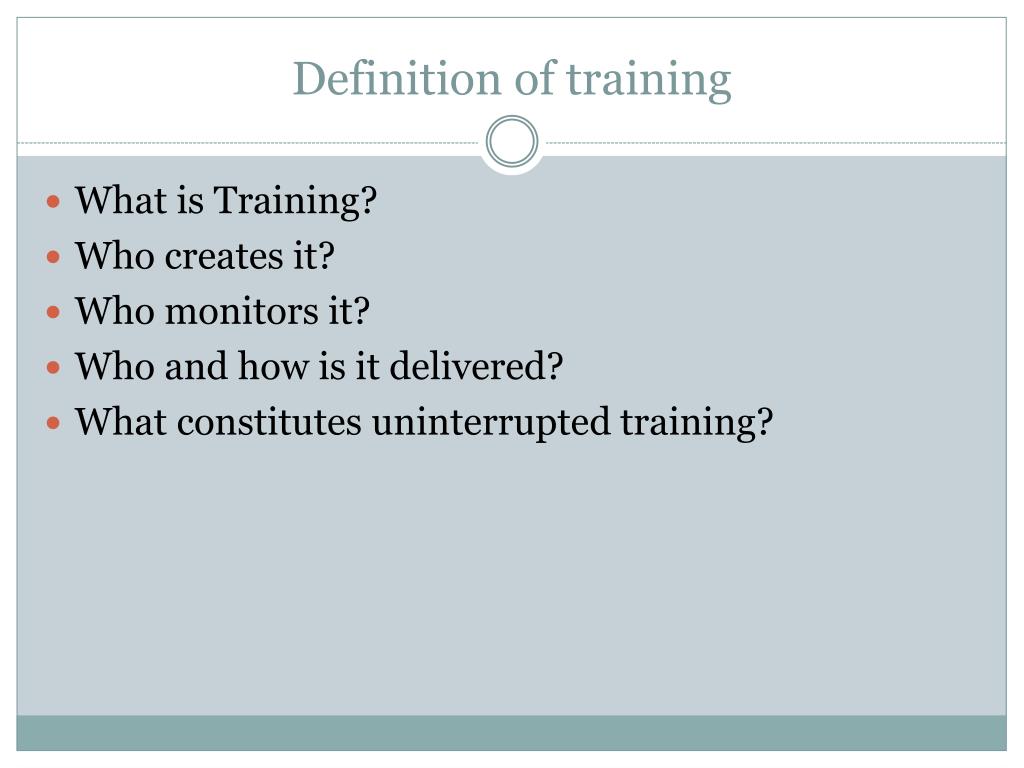 Definition of training

- What is Training?
- Who creates it?
- Who monitors it?
- Who and how is it delivered?
- What constitutes uninterrupted training?